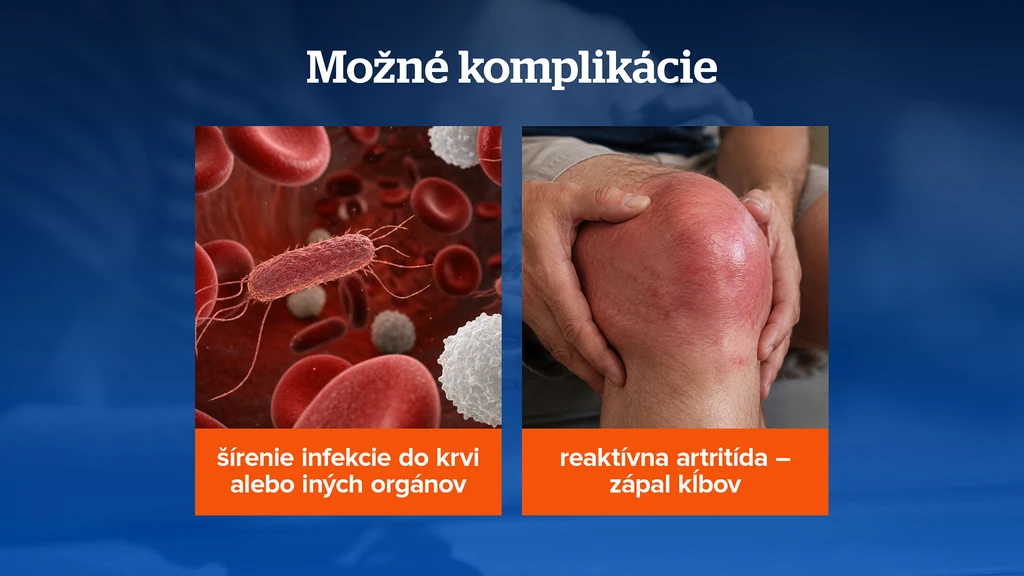 Možné komplikácie

šírenie infekcie do krvi alebo iných orgánov

reaktívna artritída – zápal kĺbov